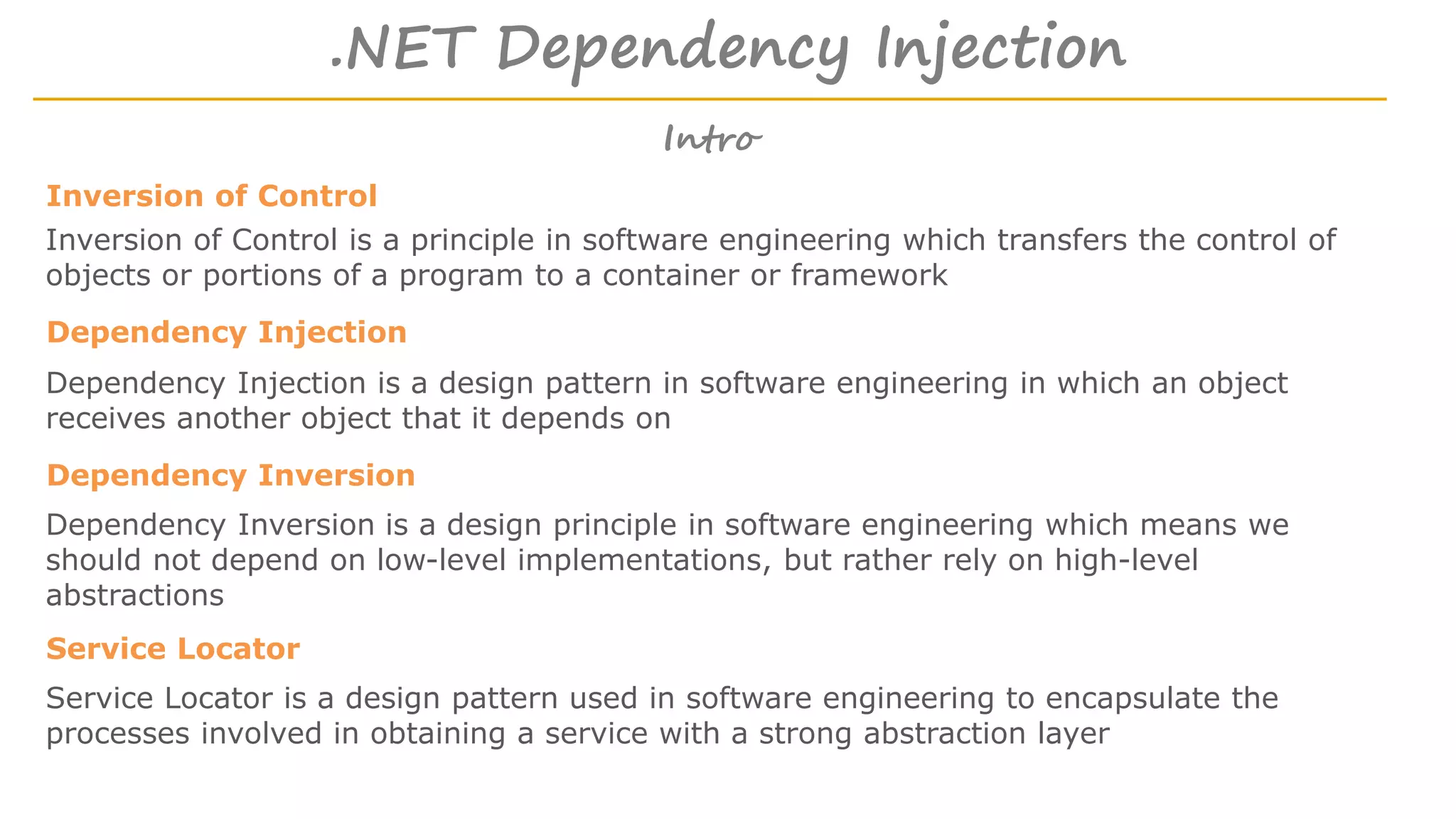 .NET Dependency Injection

Intro

Inversion of Control

Inversion of Control is a principle in software engineering which transfers the control of objects or portions of a program to a container or framework

Dependency Injection

Dependency Injection is a design pattern in software engineering in which an object receives another object that it depends on

Dependency Inversion

Dependency Inversion is a design principle in software engineering which means we should not depend on low-level implementations, but rather rely on high-level abstractions

Service Locator

Service Locator is a design pattern used in software engineering to encapsulate the processes involved in obtaining a service with a strong abstraction layer